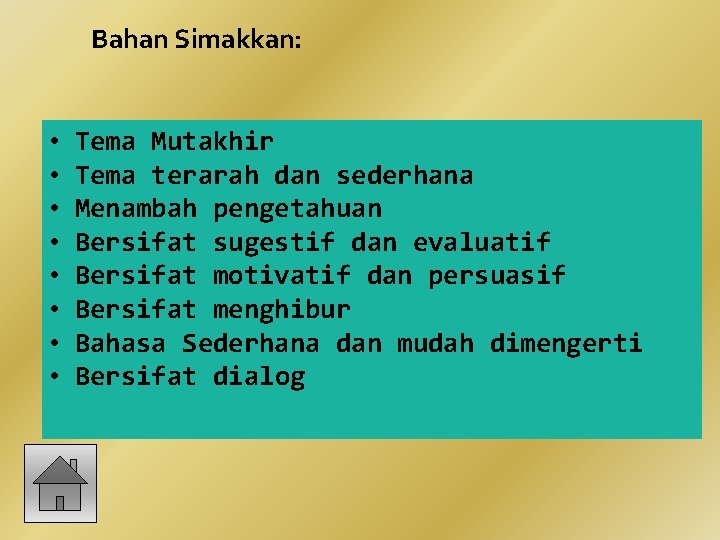 Bahan Simakkan:

• Tema Mutakhir
• Tema terarah dan sederhana
• Menambah pengetahuan
• Bersifat sugestif dan evaluatif
• Bersifat motivatif dan persuasif
• Bersifat menghibur
• Bahasa Sederhana dan mudah dimengerti
• Bersifat dialog